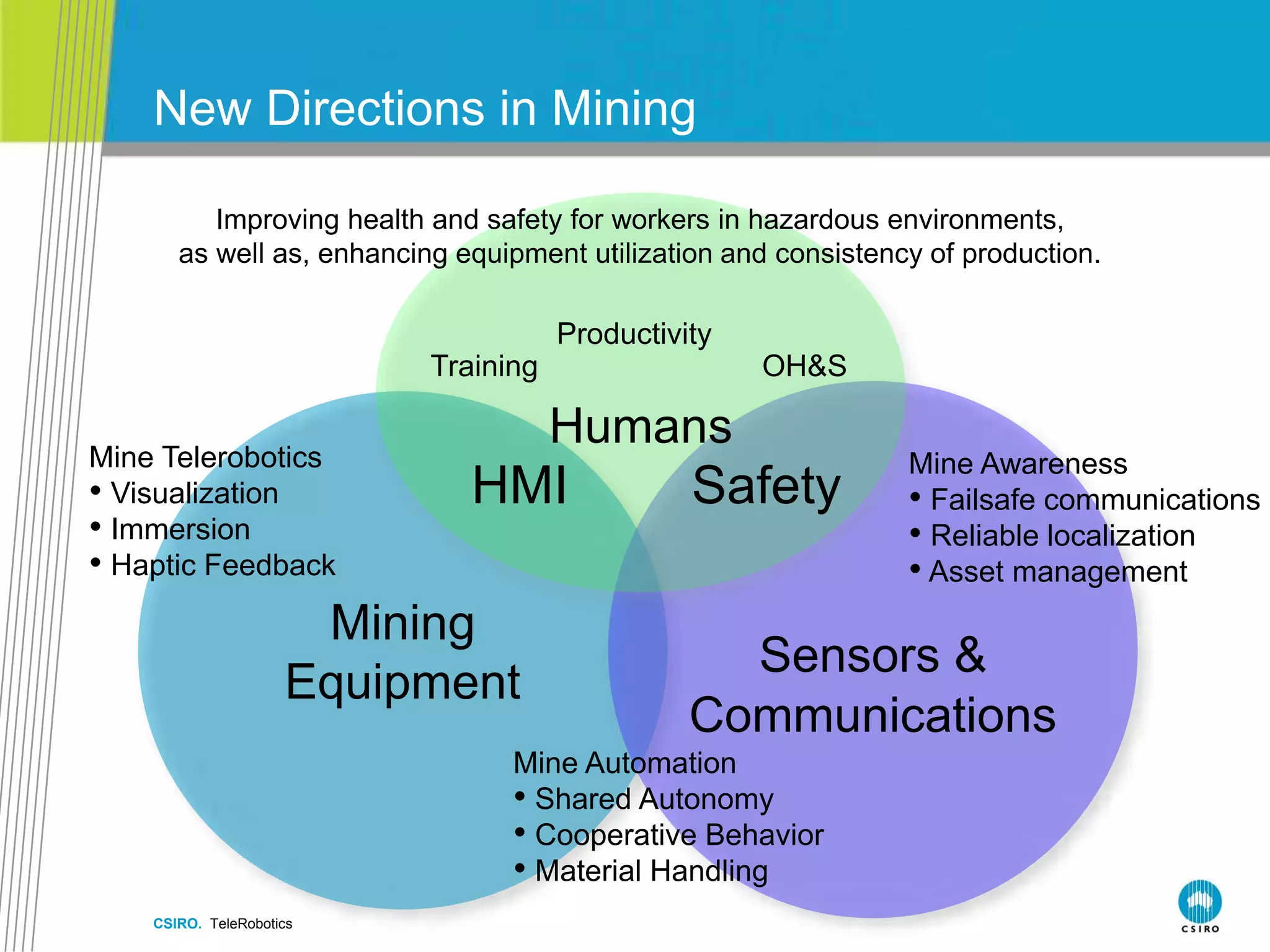 New Directions in Mining

Improving health and safety for workers in hazardous environments, as well as, enhancing equipment utilization and consistency of production.

Productivity

Training

OH&S

Humans

HMI

Safety

Mine Telerobotics
• Visualization
• Immersion
• Haptic Feedback

Mine Awareness
• Failsafe communications
• Reliable localization
• Asset management

Mining Equipment

Sensors & Communications

Mine Automation
• Shared Autonomy
• Cooperative Behavior
• Material Handling

CSIRO. TeleRobotics

CSIRO